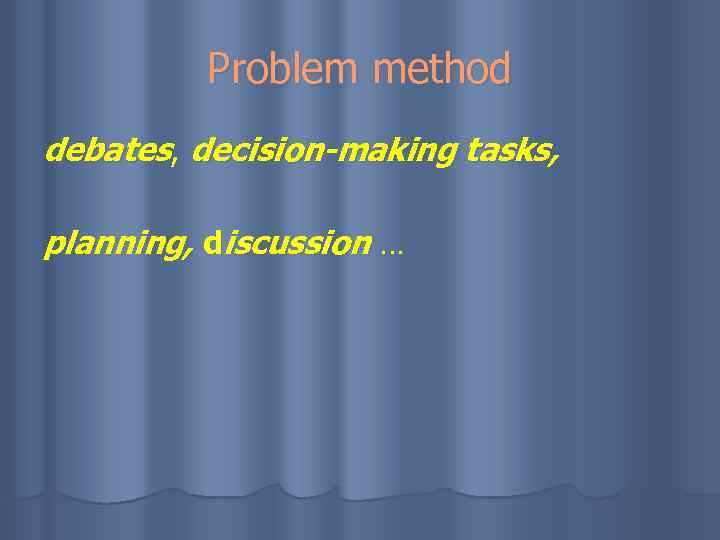 Problem method

debates, decision-making tasks,

planning, discussion …